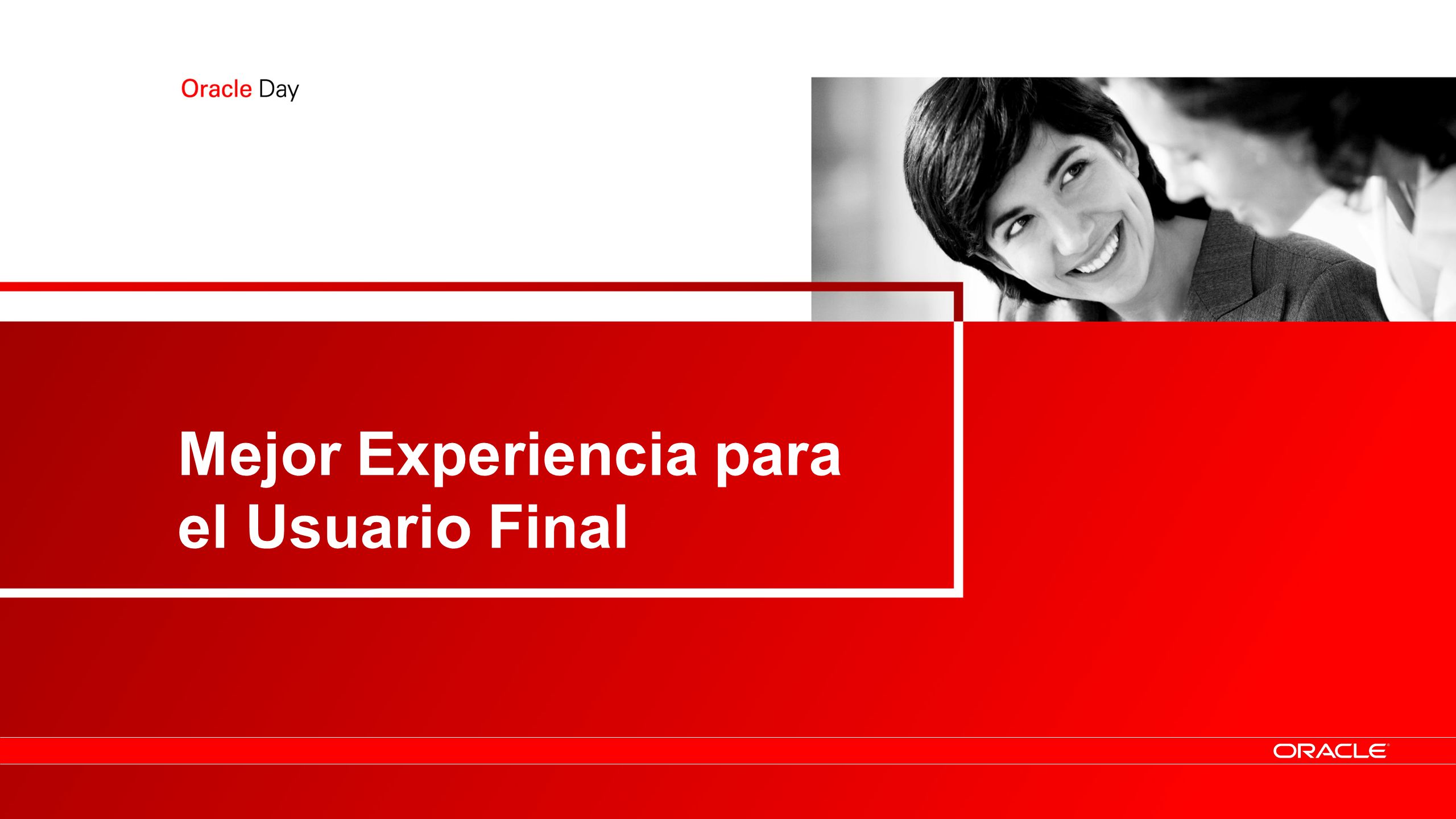 Oracle Day

Mejor Experiencia para el Usuario Final

ORACLE